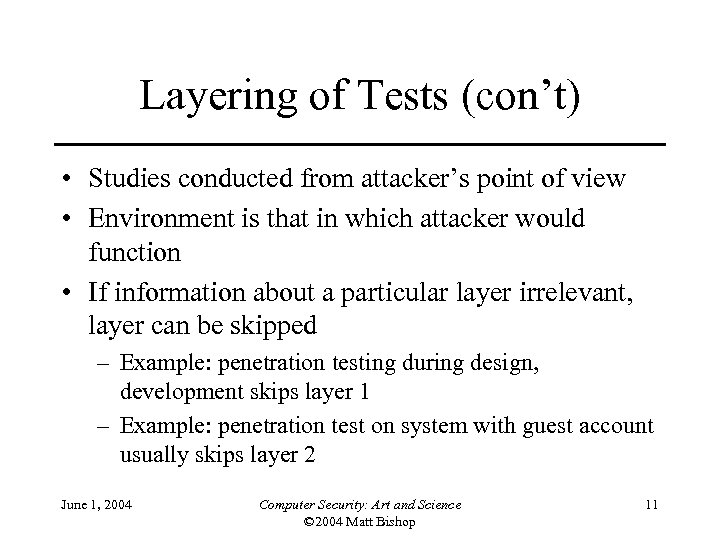 Layering of Tests (con't)

• Studies conducted from attacker's point of view
• Environment is that in which attacker would function
• If information about a particular layer irrelevant, layer can be skipped
– Example: penetration testing during design, development skips layer 1
– Example: penetration test on system with guest account usually skips layer 2

June 1, 2004

Computer Security: Art and Science
©2004 Matt Bishop

11